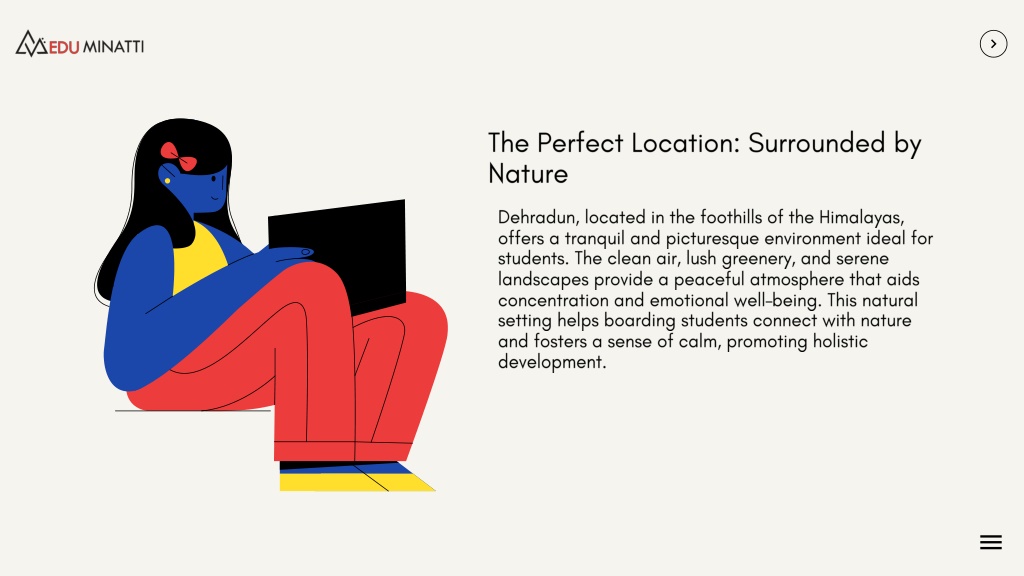 EDU MINATTI

The Perfect Location: Surrounded by Nature

Dehradun, located in the foothills of the Himalayas, offers a tranquil and picturesque environment ideal for students. The clean air, lush greenery, and serene landscapes provide a peaceful atmosphere that aids concentration and emotional well-being. This natural setting helps boarding students connect with nature and fosters a sense of calm, promoting holistic development.